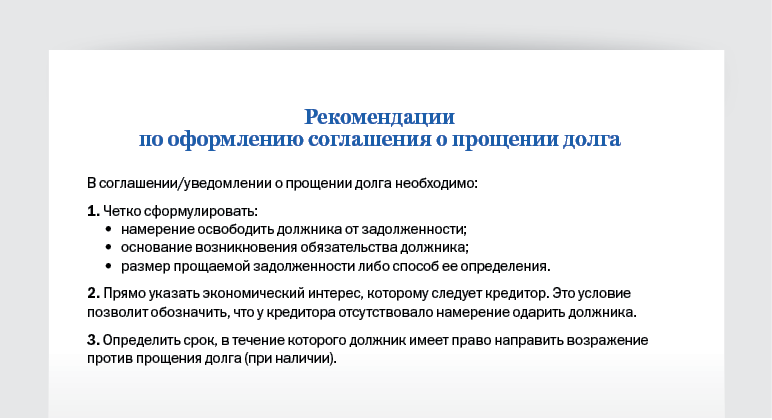 Рекомендации
по оформлению соглашения о прощении долга

В соглашении/уведомлении о прощении долга необходимо:

1. Четко сформулировать:
• намерение освободить должника от задолженности;
• основание возникновения обязательства должника;
• размер прощаемой задолженности либо способ ее определения.

2. Прямо указать экономический интерес, которому следует кредитор. Это условие позволит обозначить, что у кредитора отсутствовало намерение одарить должника.

3. Определить срок, в течение которого должник имеет право направить возражение против прощения долга (при наличии).